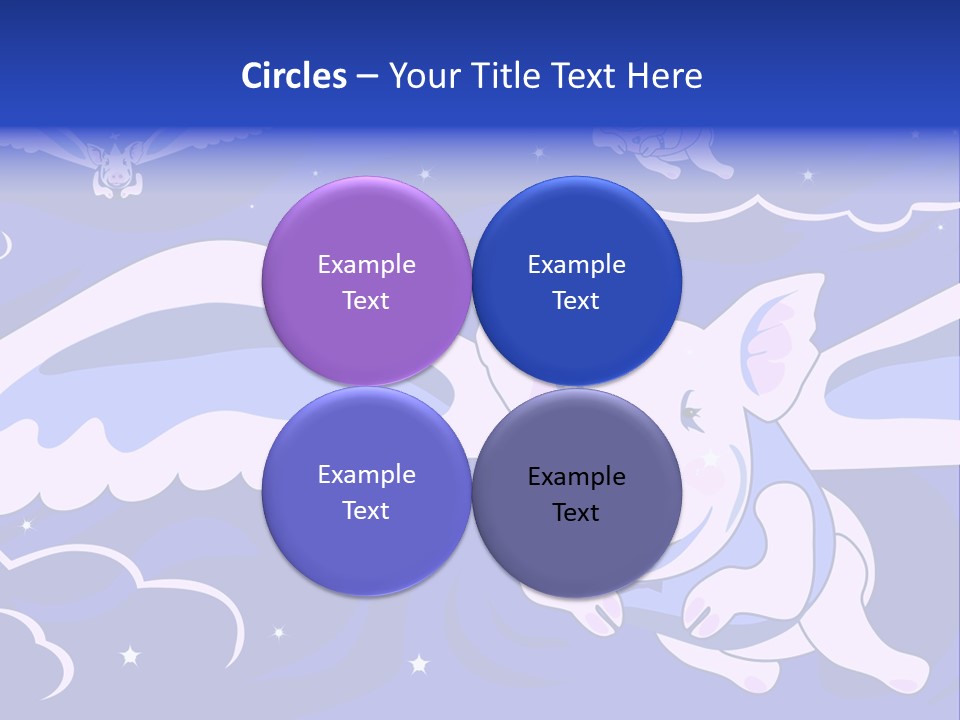 Circles – Your Title Text Here

Example Text

Example Text

Example Text

Example Text